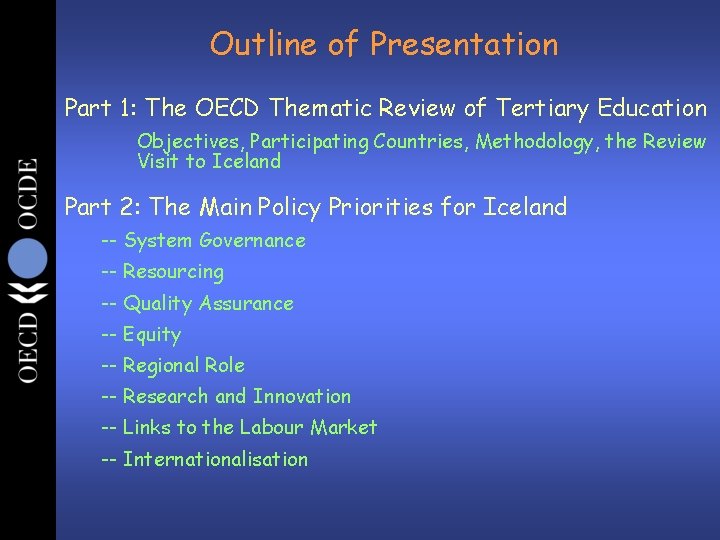 OECD OCDE

Outline of Presentation

Part 1: The OECD Thematic Review of Tertiary Education

Objectives, Participating Countries, Methodology, the Review Visit to Iceland

Part 2: The Main Policy Priorities for Iceland

-- System Governance

-- Resourcing

-- Quality Assurance

-- Equity

-- Regional Role

-- Research and Innovation

-- Links to the Labour Market

-- Internationalisation